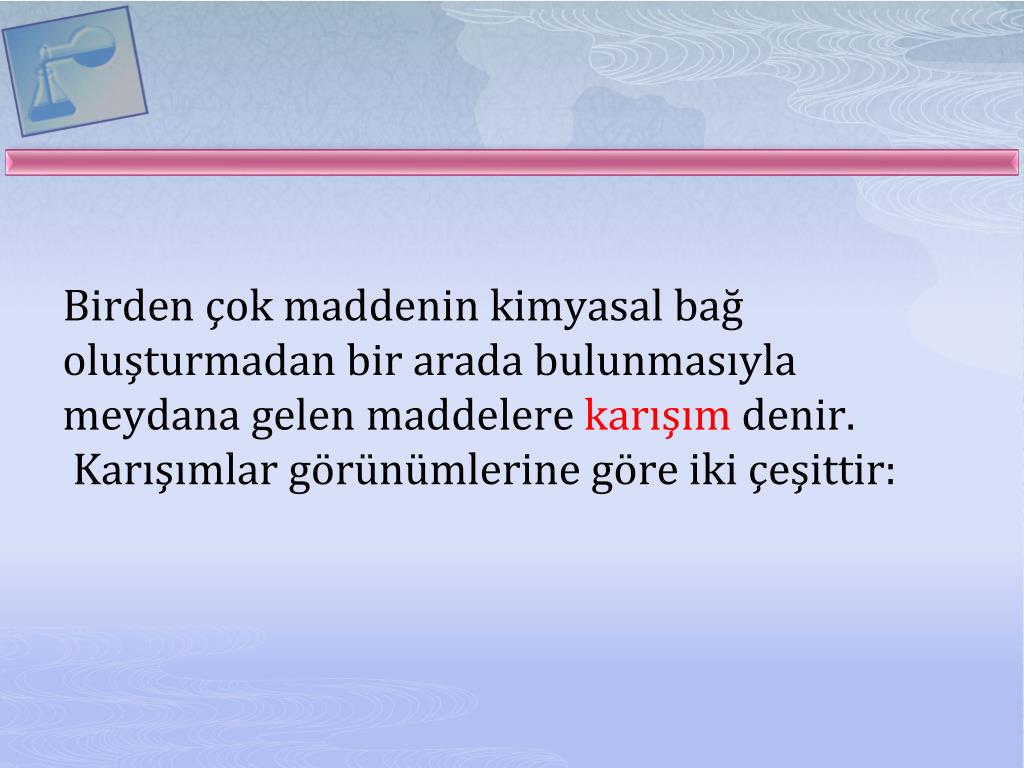 Birden çok maddenin kimyasal bağ oluşturmadan bir arada bulunmasıyla meydana gelen maddelere karışım denir.

Karışımlar görünümlerine göre iki çeşittir: